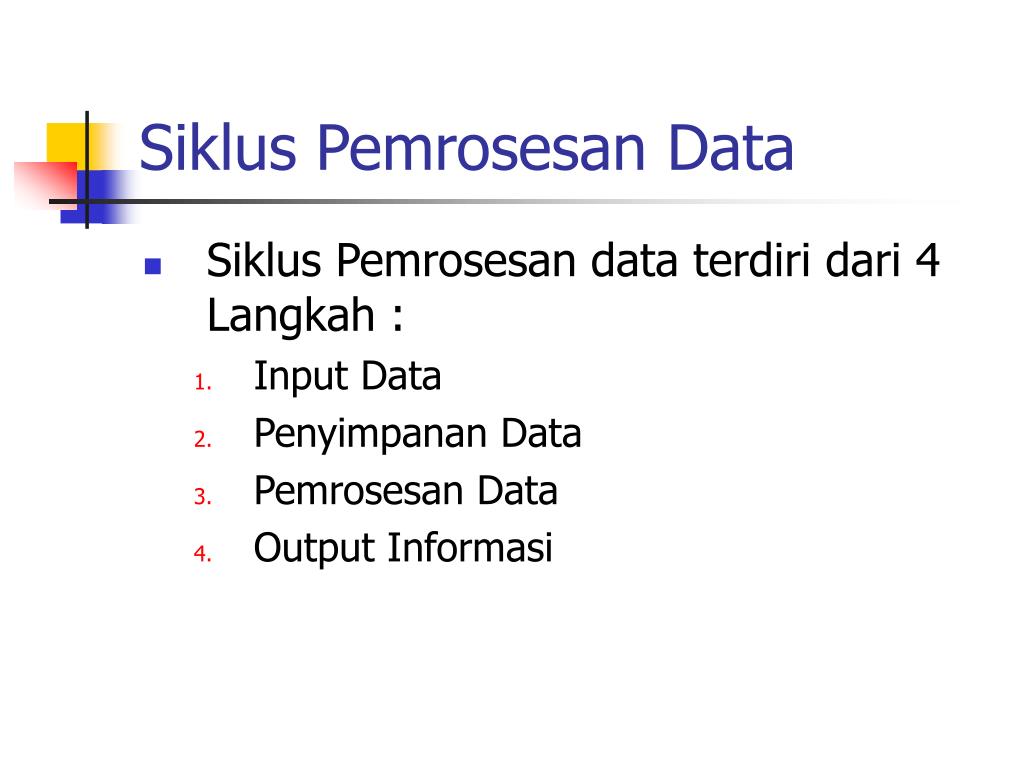 Siklus Pemrosesan Data

Siklus Pemrosesan data terdiri dari 4 Langkah :

1. Input Data
2. Penyimpanan Data
3. Pemrosesan Data
4. Output Informasi